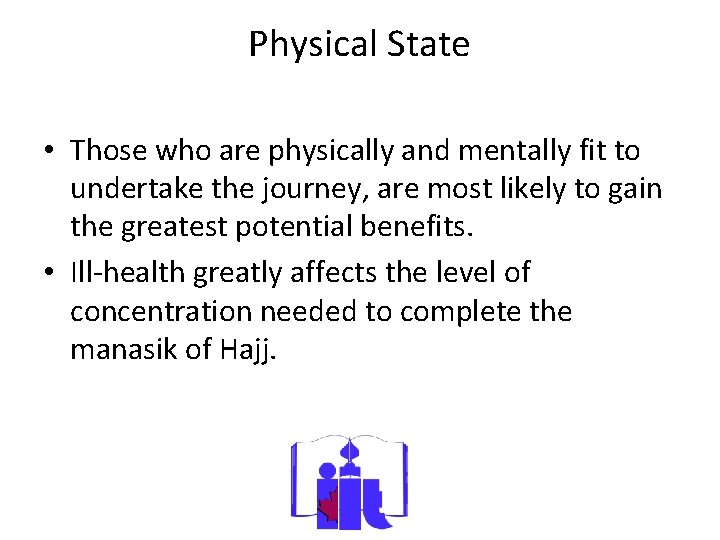 Physical State

• Those who are physically and mentally fit to undertake the journey, are most likely to gain the greatest potential benefits.

• Ill-health greatly affects the level of concentration needed to complete the manasik of Hajj.